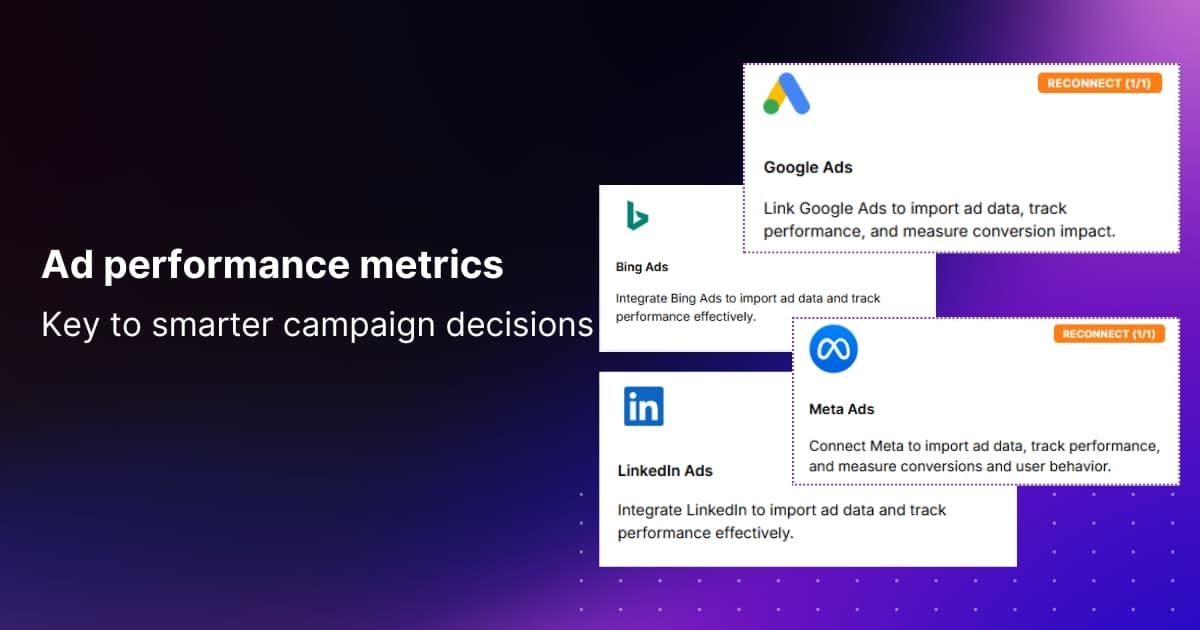 Ad performance metrics

Key to smarter campaign decisions

RECONNECT (1/1)

Google Ads

Link Google Ads to import ad data, track performance, and measure conversion impact.

Bing Ads

Integrate Bing Ads to import ad data and track performance effectively.

RECONNECT (1/1)

Meta Ads

Connect Meta to import ad data, track performance, and measure conversions and user behavior.

in

LinkedIn Ads

Integrate LinkedIn to import ad data and track performance effectively.